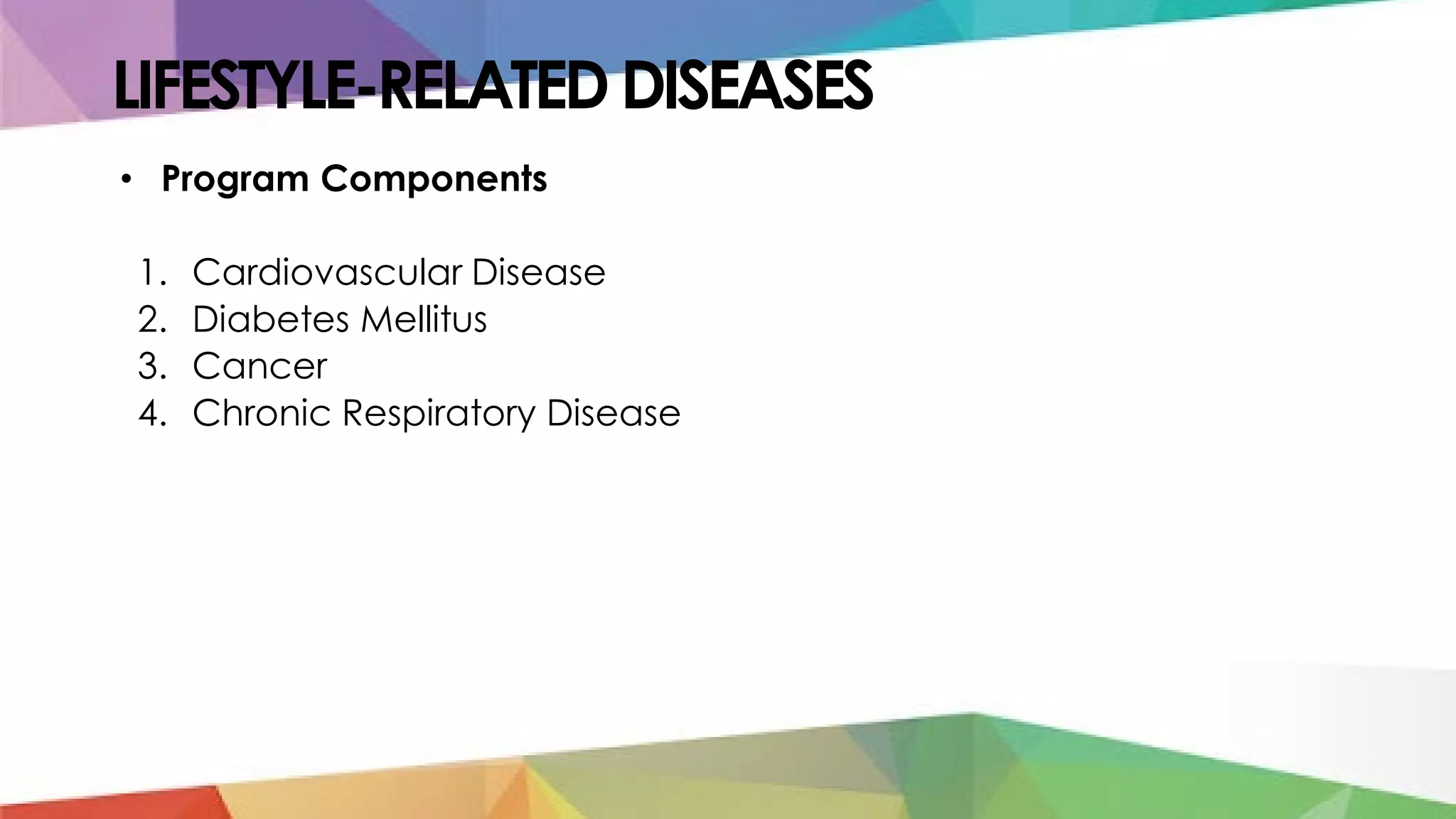 LIFESTYLE-RELATED DISEASES

• Program Components

1. Cardiovascular Disease
2. Diabetes Mellitus
3. Cancer
4. Chronic Respiratory Disease